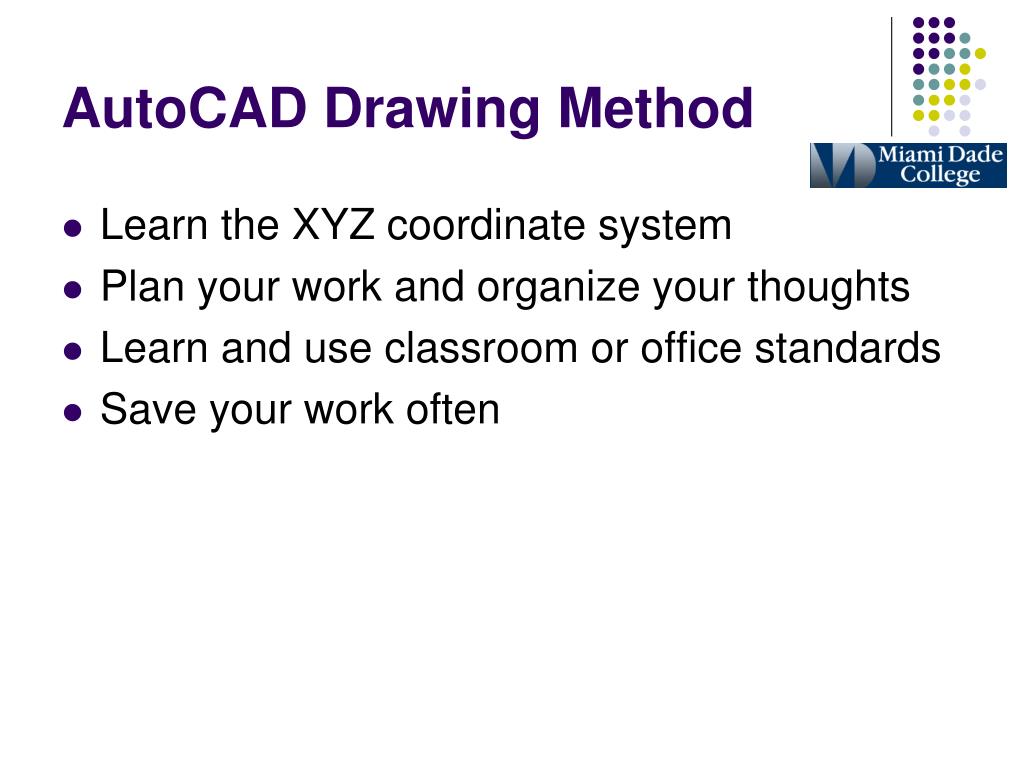 AutoCAD Drawing Method

Miami Dade College

- Learn the XYZ coordinate system
- Plan your work and organize your thoughts
- Learn and use classroom or office standards
- Save your work often